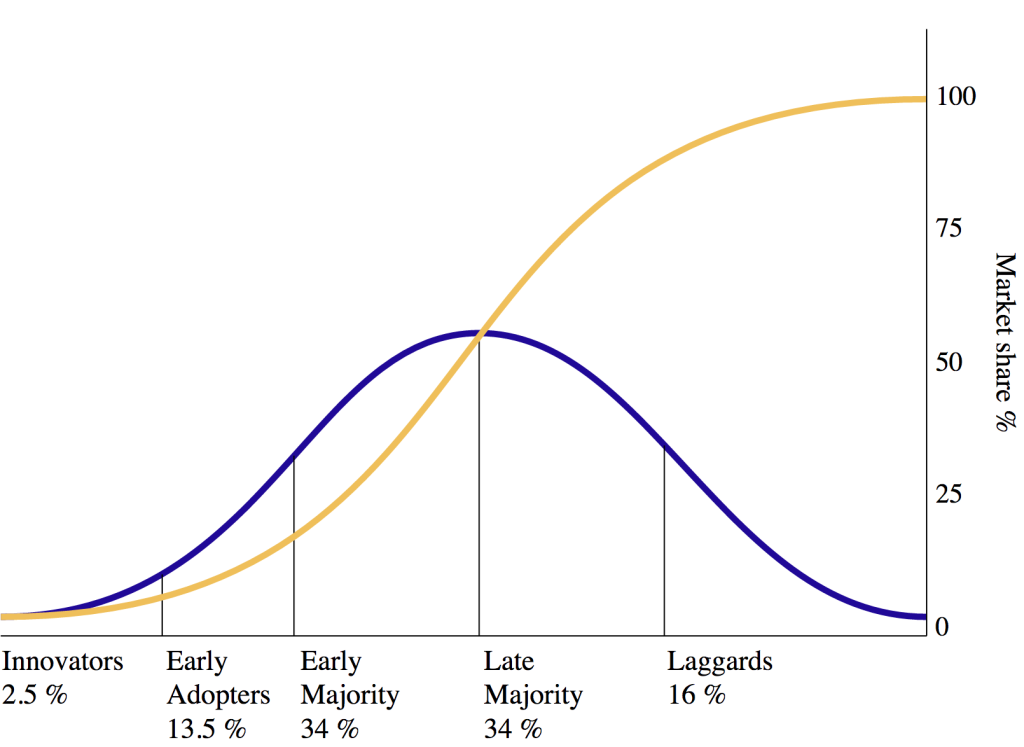 100
75
50
25
0
Market share %

Innovators
2.5 %

Early
Adopters
13.5 %

Early
Majority
34 %

Late
Majority
34 %

Laggards
16 %